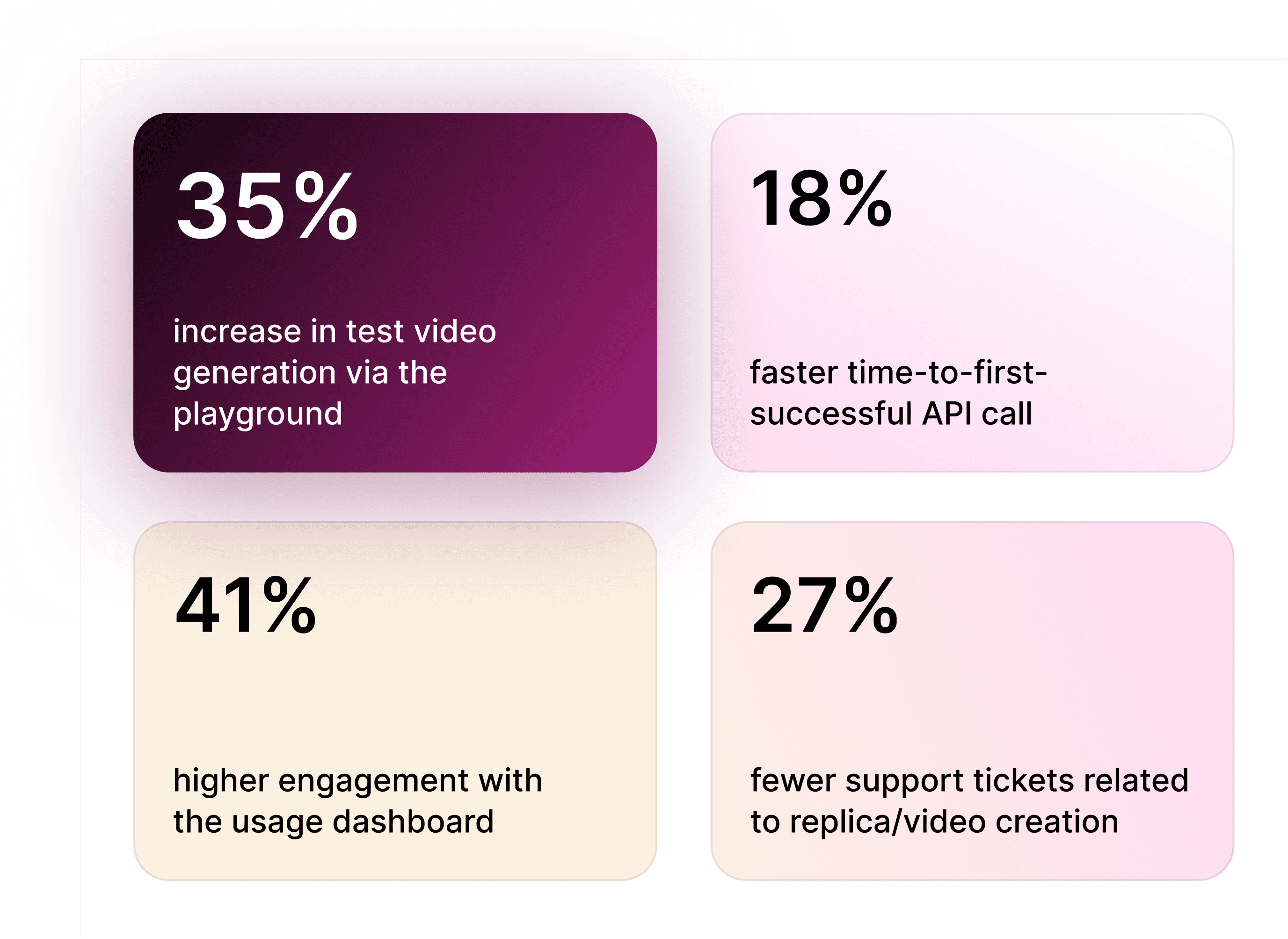 35%

increase in test video generation via the playground

18%

faster time-to-first-successful API call

41%

higher engagement with the usage dashboard

27%

fewer support tickets related to replica/video creation